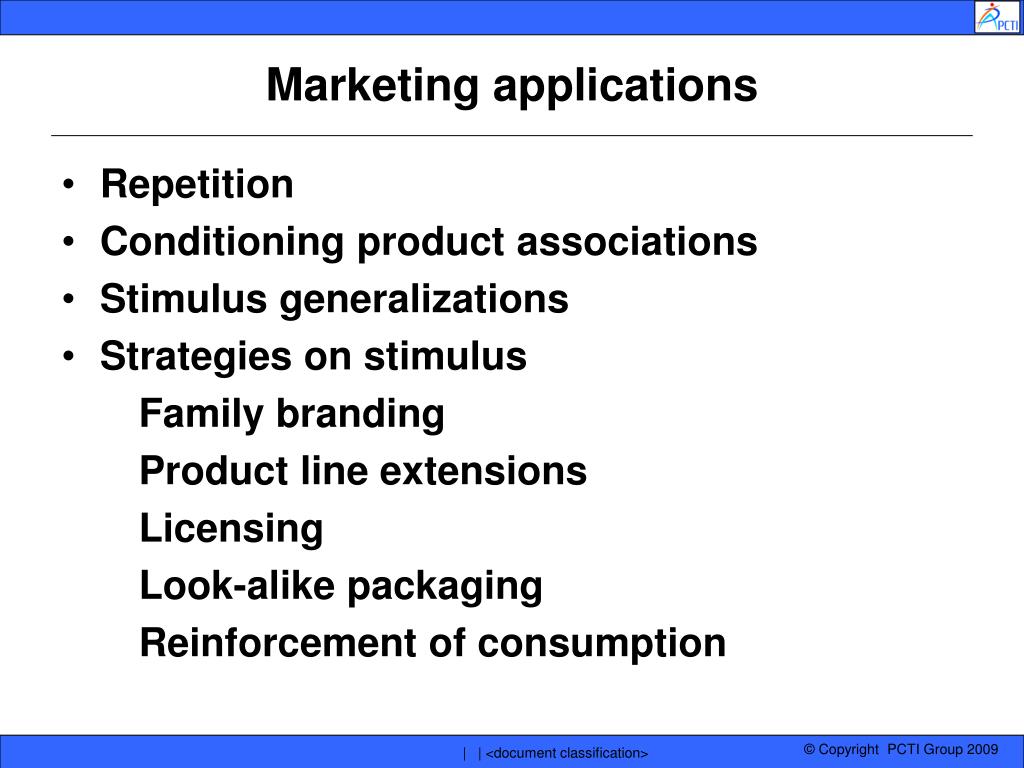 PCTI

Marketing applications

• Repetition
• Conditioning product associations
• Stimulus generalizations
• Strategies on stimulus
Family branding
Product line extensions
Licensing
Look-alike packaging
Reinforcement of consumption

| | <document classification>

© Copyright PCTI Group 2009